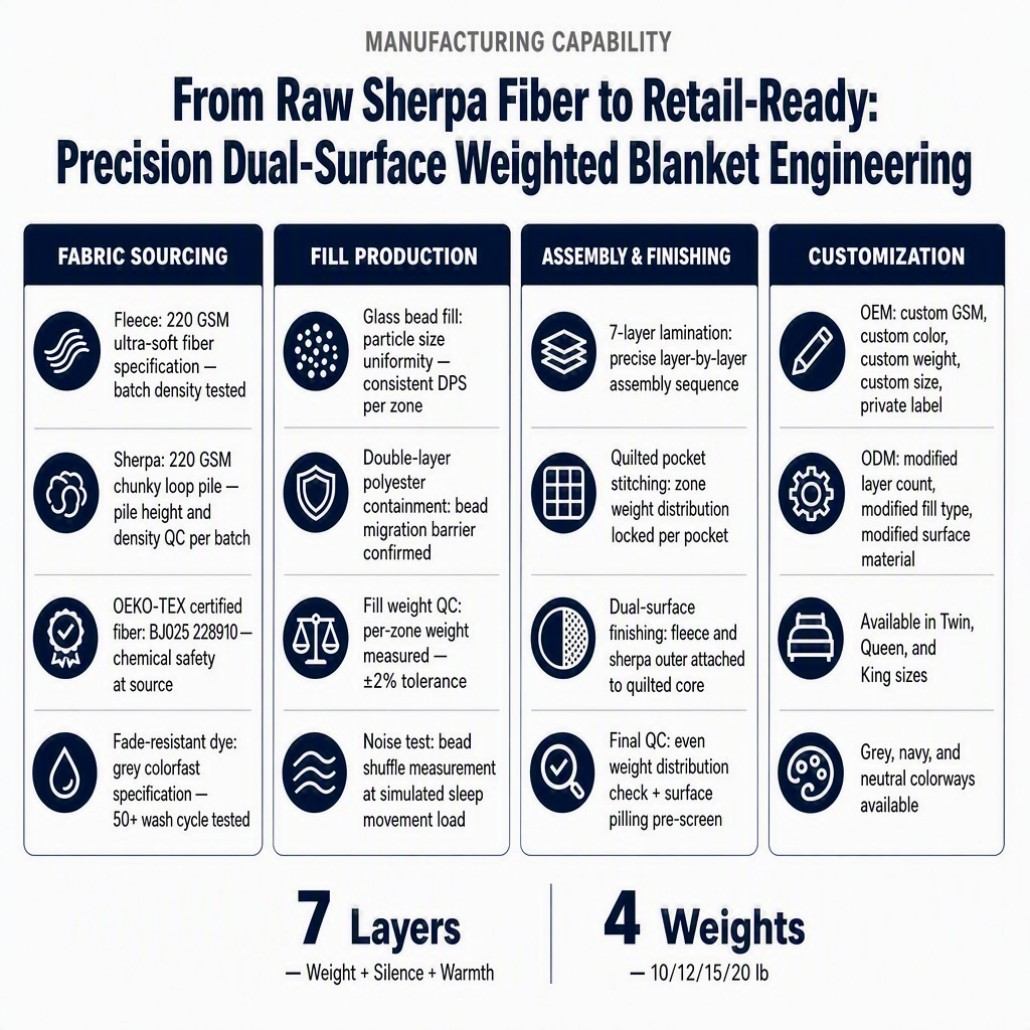 MANUFACTURING CAPABILITY

From Raw Sherpa Fiber to Retail-Ready: Precision Dual-Surface Weighted Blanket Engineering

FABRIC SOURCING

Fleece: 220 GSM ultra-soft fiber specification — batch density tested

Sherpa: 220 GSM chunky loop pile — pile height and density QC per batch

OEKO-TEX certified fiber: BJ025 228910 — chemical safety at source

Fade-resistant dye: grey colorfast specification — 50+ wash cycle tested

FILL PRODUCTION

Glass bead fill: particle size uniformity — consistent DPS per zone

Double-layer polyester containment: bead migration barrier confirmed

Fill weight QC: per-zone weight measured — ±2% tolerance

Noise test: bead shuffle measurement at simulated sleep movement load

ASSEMBLY & FINISHING

7-layer lamination: precise layer-by-layer assembly sequence

Quilted pocket stitching: zone weight distribution locked per pocket

Dual-surface finishing: fleece and sherpa outer attached to quilted core

Final QC: even weight distribution check + surface pilling pre-screen

CUSTOMIZATION

OEM: custom GSM, custom color, custom weight, custom size, private label

ODM: modified layer count, modified fill type, modified surface material

Available in Twin, Queen, and King sizes

Grey, navy, and neutral colorways available

7 Layers
— Weight + Silence + Warmth

4 Weights
— 10/12/15/20 lb